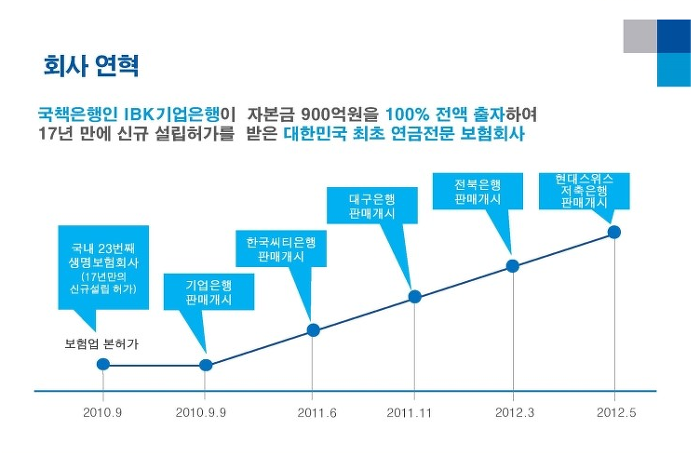 회사 연혁

국책은행인 IBK기업은행이 자본금 900억원을 100% 전액 출자하여 17년 만에 신규 설립허가를 받은 대한민국 최초 연금전문 보험회사

국내 23번째 생명보험회사 (17년만의 신규설립 허가)

보험업 본허가

기업은행 판매개시

한국씨티은행 판매개시

대구은행 판매개시

전북은행 판매개시

현대스위스 저축은행 판매개시

2010.9

2010.9.9

2011.6

2011.11

2012.3

2012.5